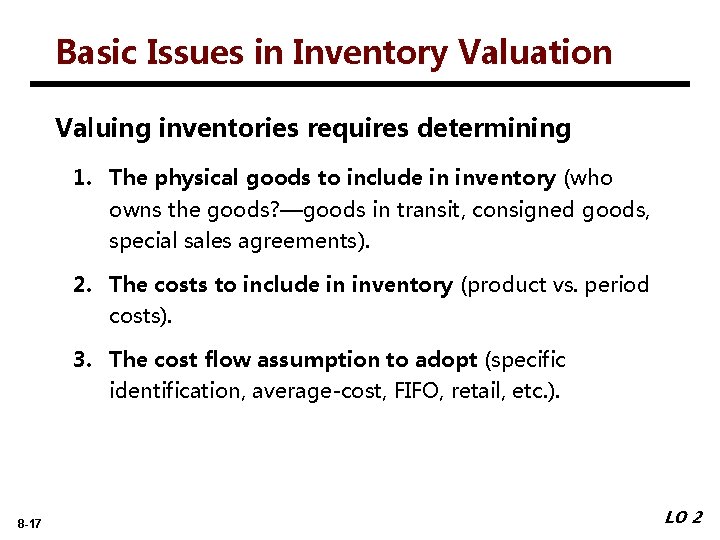 Basic Issues in Inventory Valuation

Valuing inventories requires determining

1. The physical goods to include in inventory (who owns the goods?—goods in transit, consigned goods, special sales agreements).

2. The costs to include in inventory (product vs. period costs).

3. The cost flow assumption to adopt (specific identification, average-cost, FIFO, retail, etc.).

8-17

LO 2